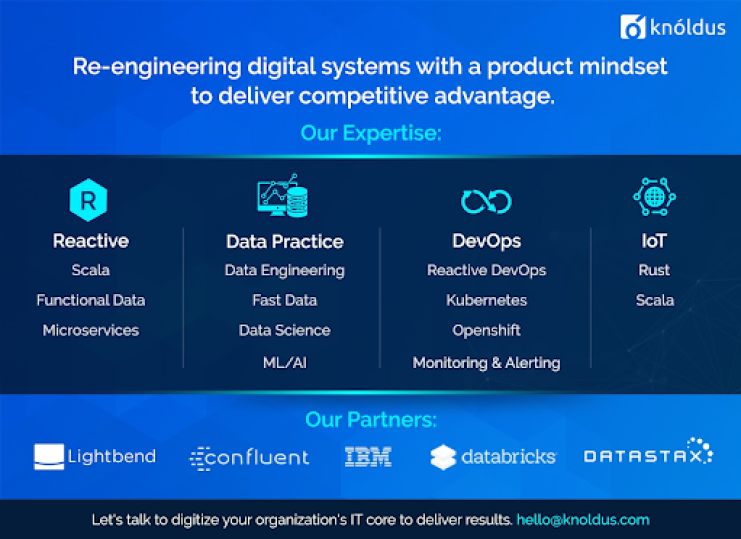 knóldus

Re-engineering digital systems with a product mindset to deliver competitive advantage.

Our Expertise:

R

Reactive
Scala
Functional Data
Microservices

Data Practice
Data Engineering
Fast Data
Data Science
ML/AI

DevOps
Reactive DevOps
Kubernetes
Openshift
Monitoring & Alerting

IoT
Rust
Scala

Our Partners:

Lightbend confluent IBM databricks DATASTAX

Let's talk to digitize your organization's IT core to deliver results. hello@knoldus.com